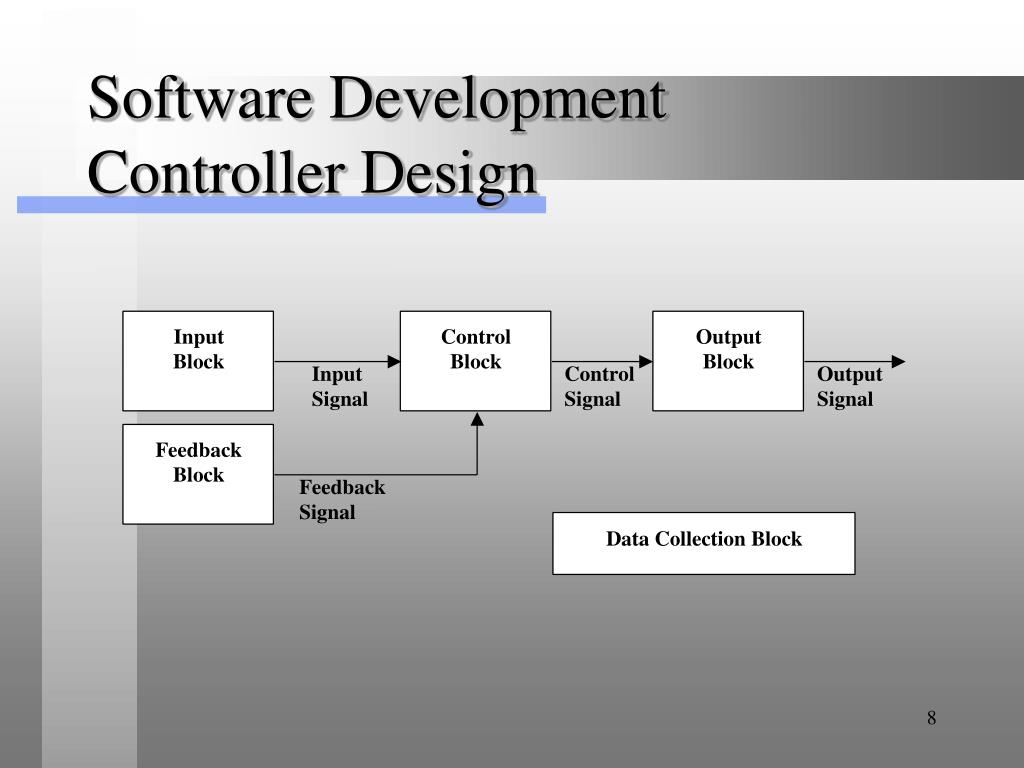 Software Development
Controller Design

Input Block

Input Signal

Control Block

Control Signal

Output Block

Output Signal

Feedback Block

Feedback Signal

Data Collection Block

8